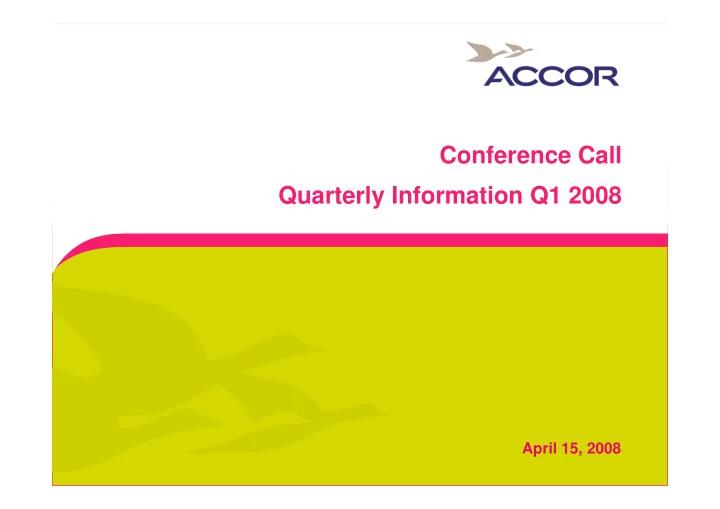 ACCOR

Conference Call

Quarterly Information Q1 2008

April 15, 2008